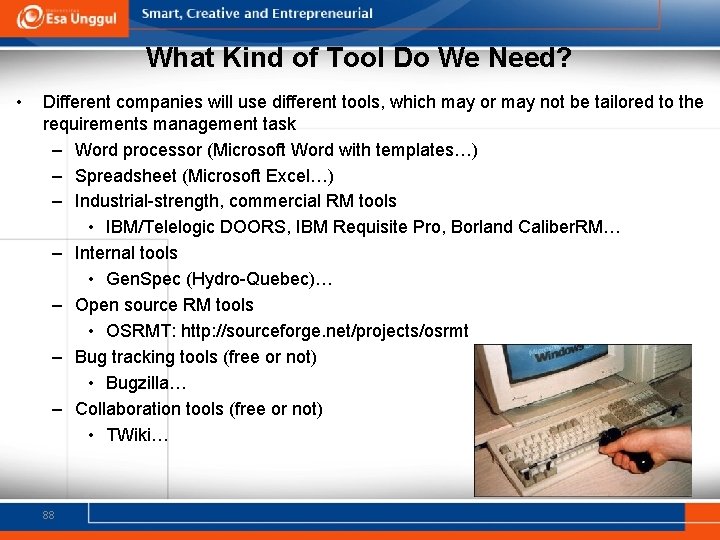 Esa Unggul

Smart, Creative and Entrepreneurial

What Kind of Tool Do We Need?

• Different companies will use different tools, which may or may not be tailored to the requirements management task
– Word processor (Microsoft Word with templates…)
– Spreadsheet (Microsoft Excel…)
– Industrial-strength, commercial RM tools
• IBM/Telelogic DOORS, IBM Requisite Pro, Borland CaliberRM…
– Internal tools
• GenSpec (Hydro-Quebec)…
– Open source RM tools
• OSRMT: http://sourceforge.net/projects/osrmt
– Bug tracking tools (free or not)
• Bugzilla…
– Collaboration tools (free or not)
• TWiki…

Windows

88